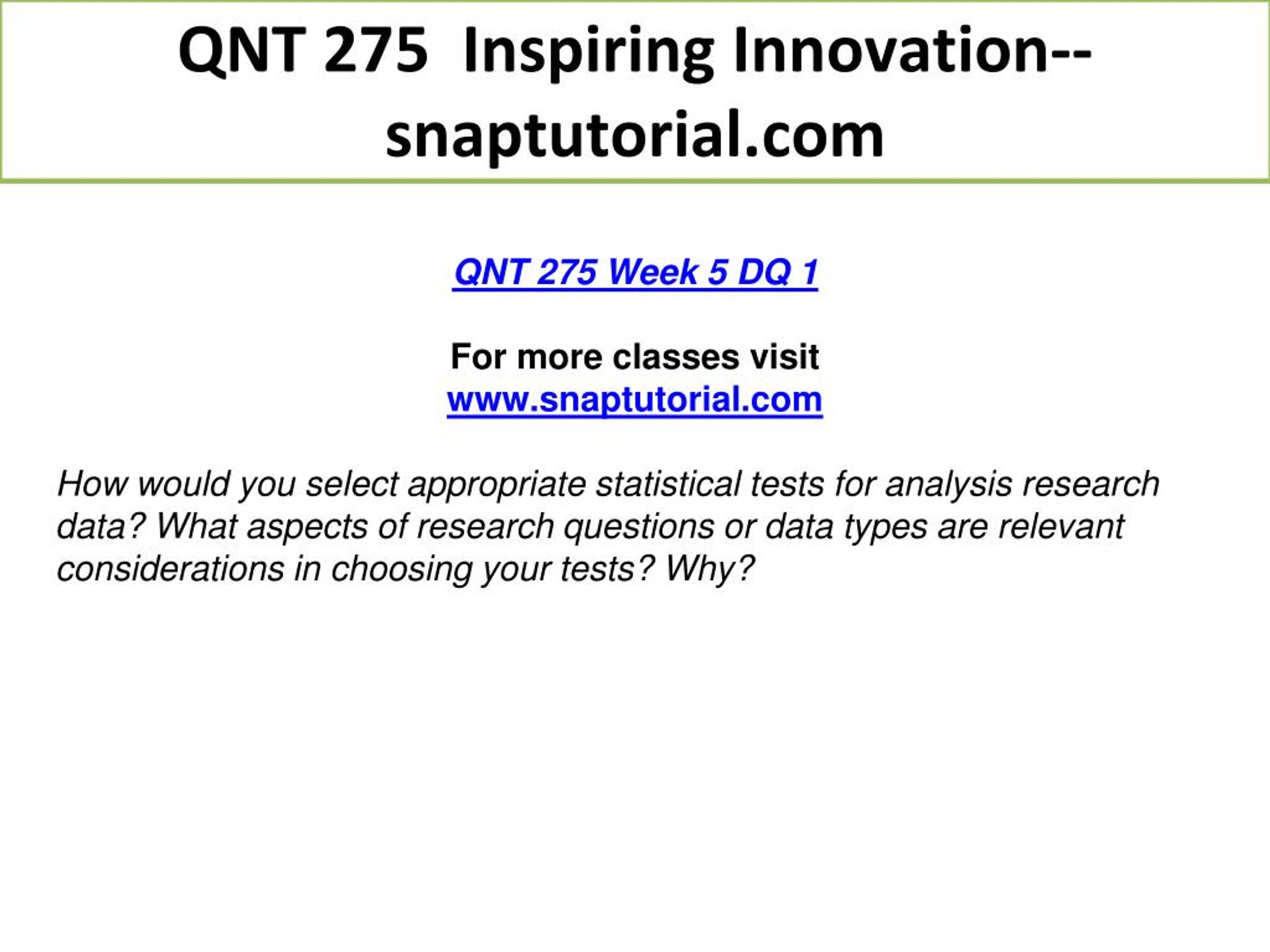 QNT 275 Inspiring Innovation--snaptutorial.com

QNT 275 Week 5 DQ 1

For more classes visit
www.snaptutorial.com

How would you select appropriate statistical tests for analysis research data? What aspects of research questions or data types are relevant considerations in choosing your tests? Why?